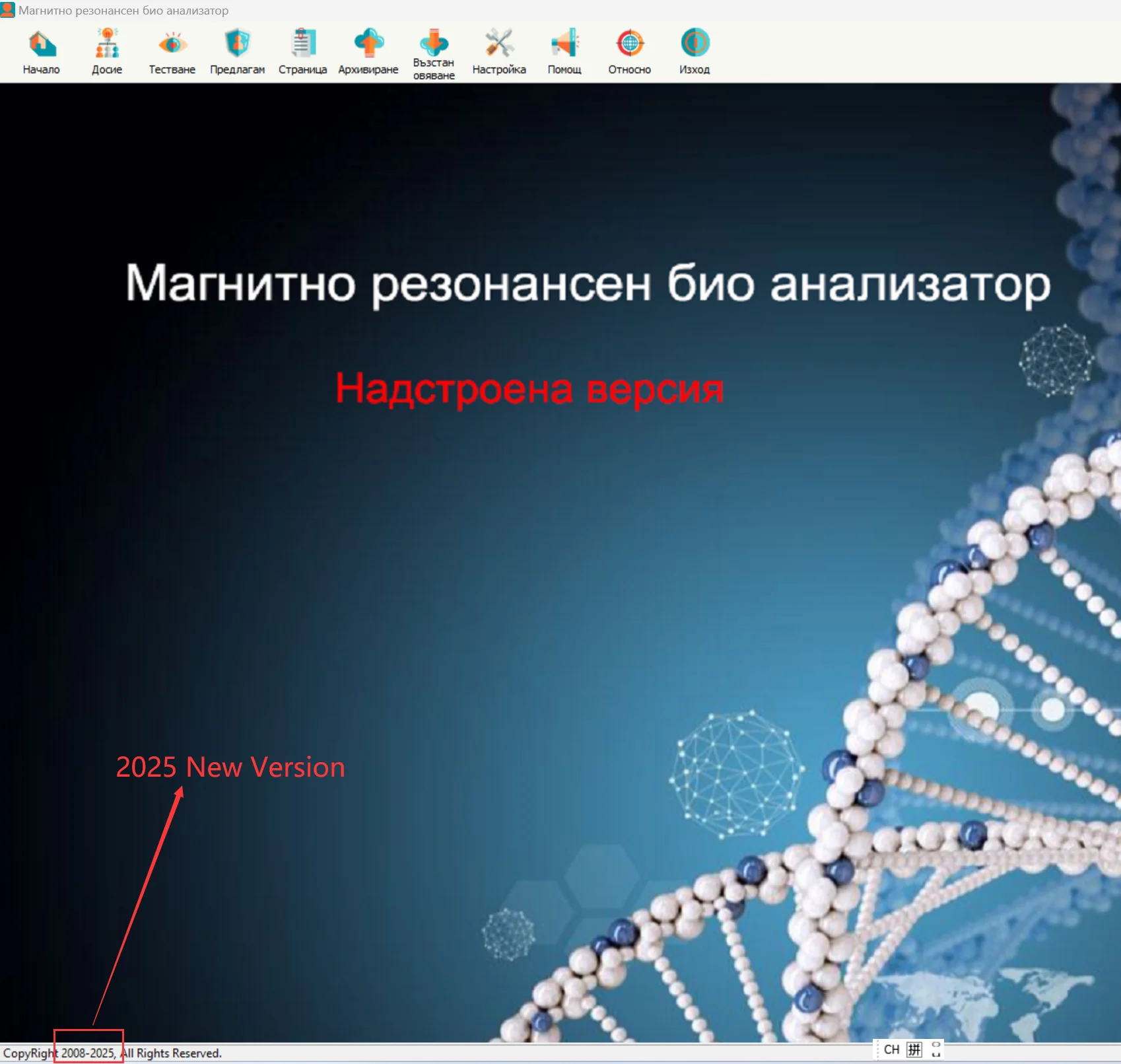 Магнитно резонансен био анализатор

Начало Досие Тестване Предлагам Страница Архивиране Възстановяване Настройка Помощ Относно Изход

Магнитно резонансен био анализатор

Надстроена версия

2025 New Version

CopyRight 2008-2025, All Rights Reserved.

CH 拼